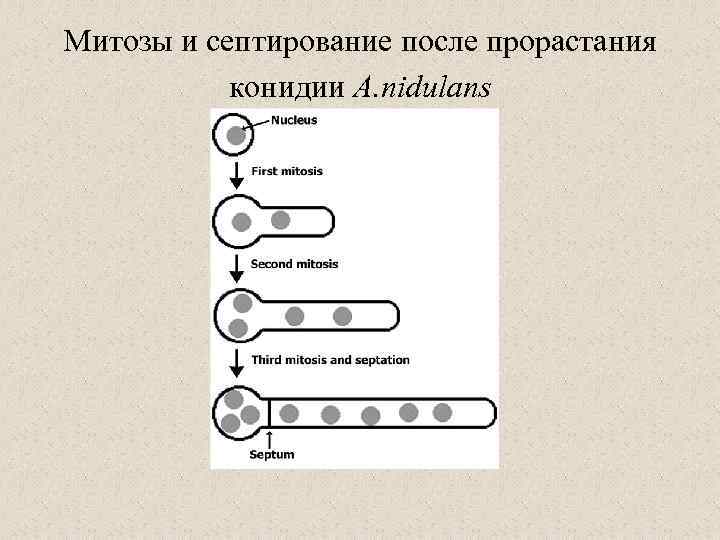 Митозы и септирование после прорастания конидии A.nidulans

Nucleus

First mitosis

Second mitosis

Third mitosis and septation

Septum